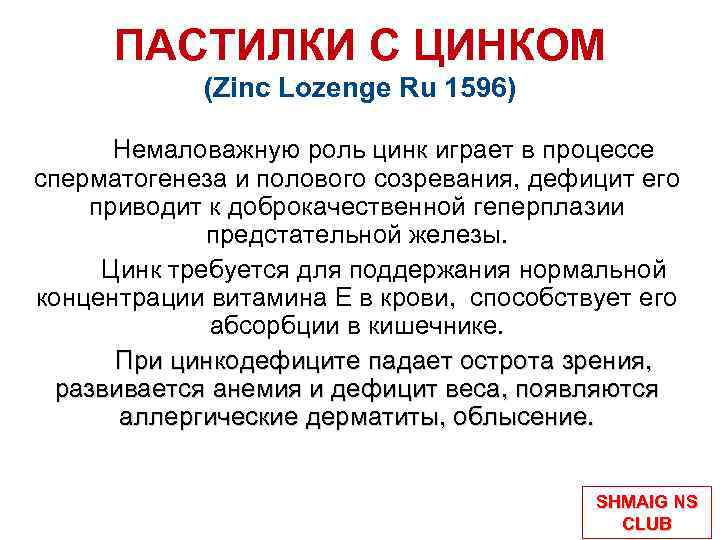 ПАСТИЛКИ С ЦИНКОМ
(Zinc Lozenge Ru 1596)

Немаловажную роль цинк играет в процессе сперматогенеза и полового созревания, дефицит его приводит к доброкачественной геперплазии предстательной железы.

Цинк требуется для поддержания нормальной концентрации витамина Е в крови, способствует его абсорбции в кишечнике.

При цинкодефиците падает острота зрения, развивается анемия и дефицит веса, появляются аллергические дерматиты, облысение.

SHMAIG NS CLUB